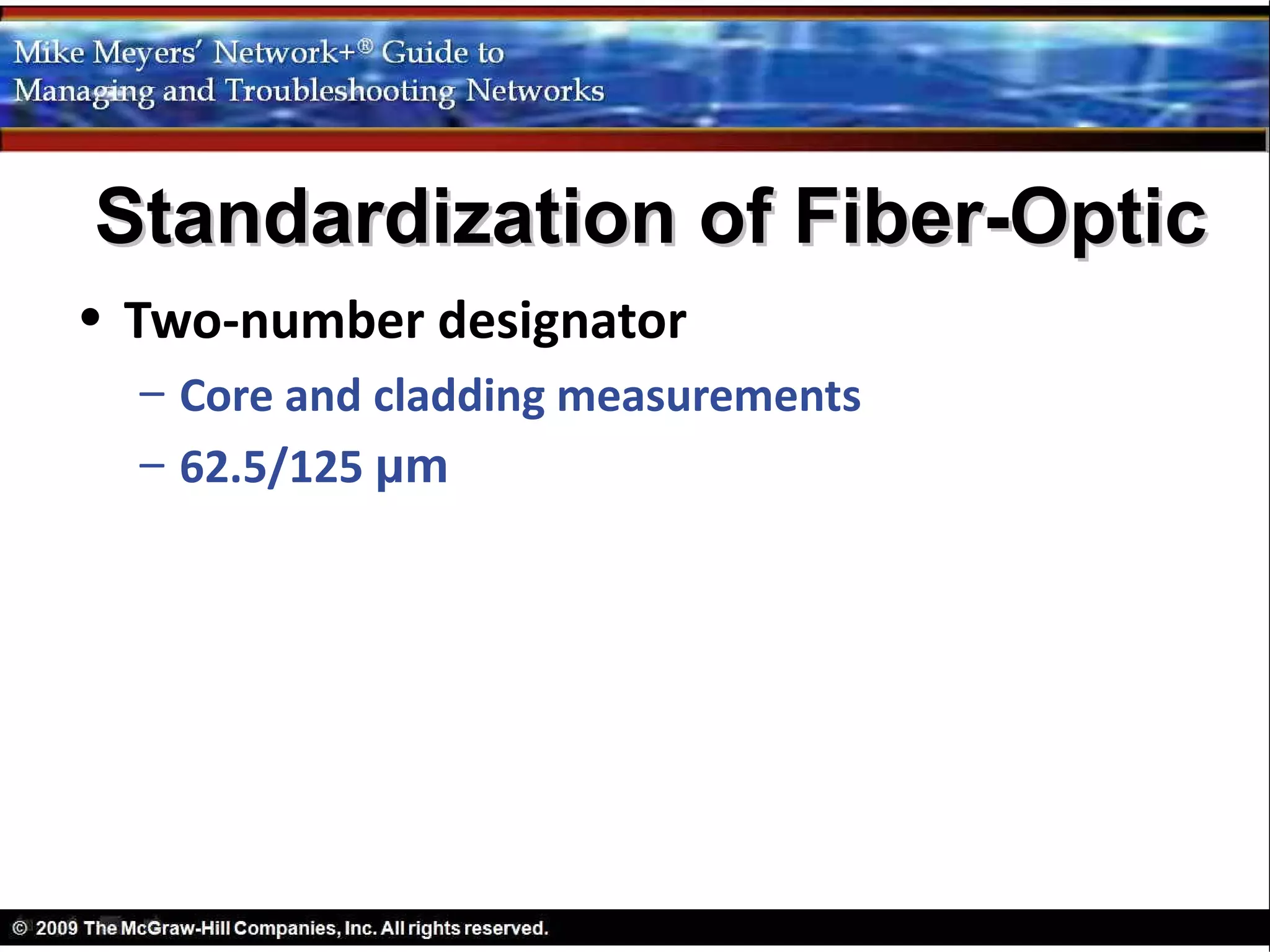 Mike Meyers' Network+® Guide to Managing and Troubleshooting Networks

Standardization of Fiber-Optic

• Two-number designator
– Core and cladding measurements
– 62.5/125 µm

© 2009 The McGraw-Hill Companies, Inc. All rights reserved.